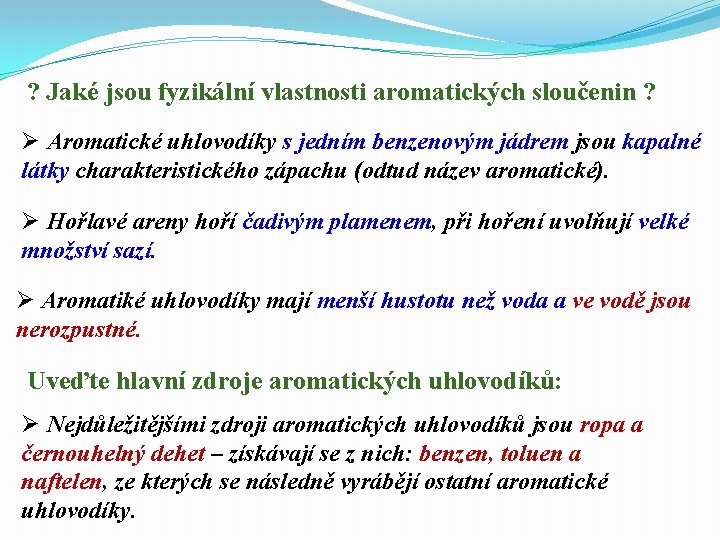 ? Jaké jsou fyzikální vlastnosti aromatických sloučenin ?

➢ Aromatické uhlovodíky s jedním benzenovým jádrem jsou kapalné látky charakteristického zápachu (odtud název aromatické).

➢ Hořlavé areny hoří čadivým plamenem, při hoření uvolňují velké množství sazí.

➢ Aromatiké uhlovodíky mají menší hustotu než voda a ve vodě jsou nerozpustné.

Uveďte hlavní zdroje aromatických uhlovodíků:

➢ Nejdůležitějšími zdroji aromatických uhlovodíků jsou ropa a černouhelný dehet – získávají se z nich: benzen, toluen a naftelen, ze kterých se následně vyrábějí ostatní aromatické uhlovodíky.